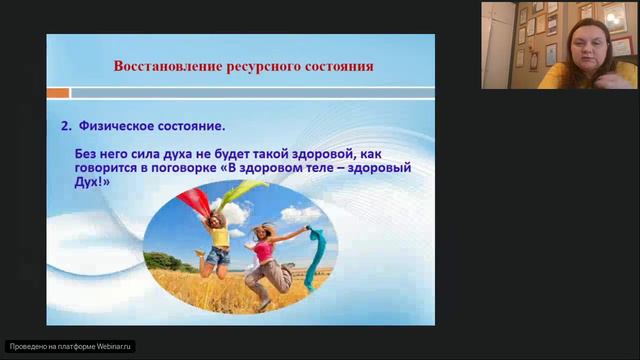 Восстановление ресурсного состояния

2. Физическое состояние.

Без него сила духа не будет такой здоровой, как говорится в поговорке «В здоровом теле – здоровый Дух!»

Проведено на платформе Webinar.ru